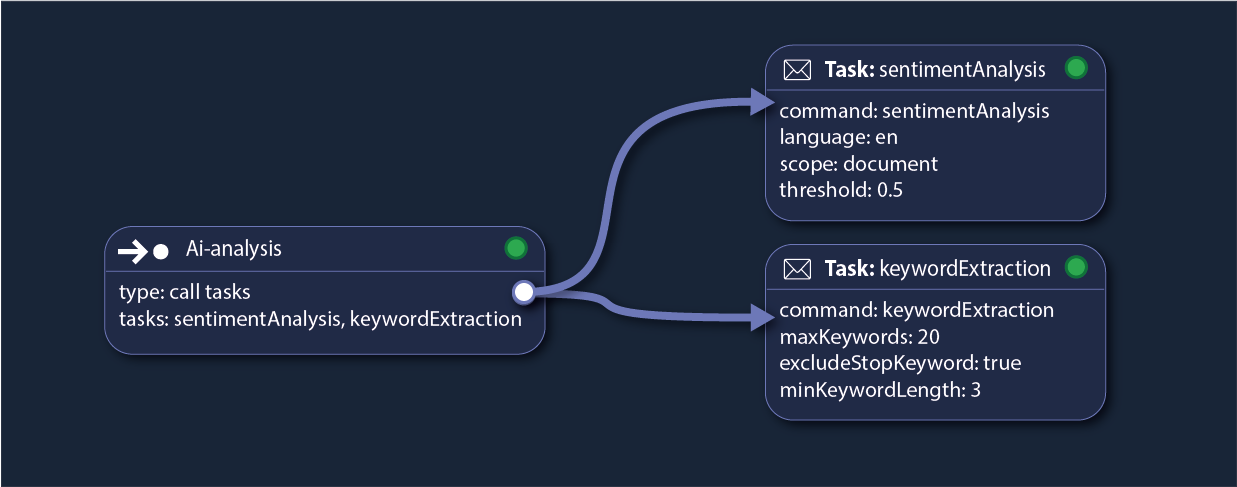 Ai-analysis

type: call tasks
tasks: sentimentAnalysis, keywordExtraction

Task: sentimentAnalysis

command: sentimentAnalysis
language: en
scope: document
threshold: 0.5

Task: keywordExtraction

command: keywordExtraction
maxKeywords: 20
excludeStopKeyword: true
minKeywordLength: 3